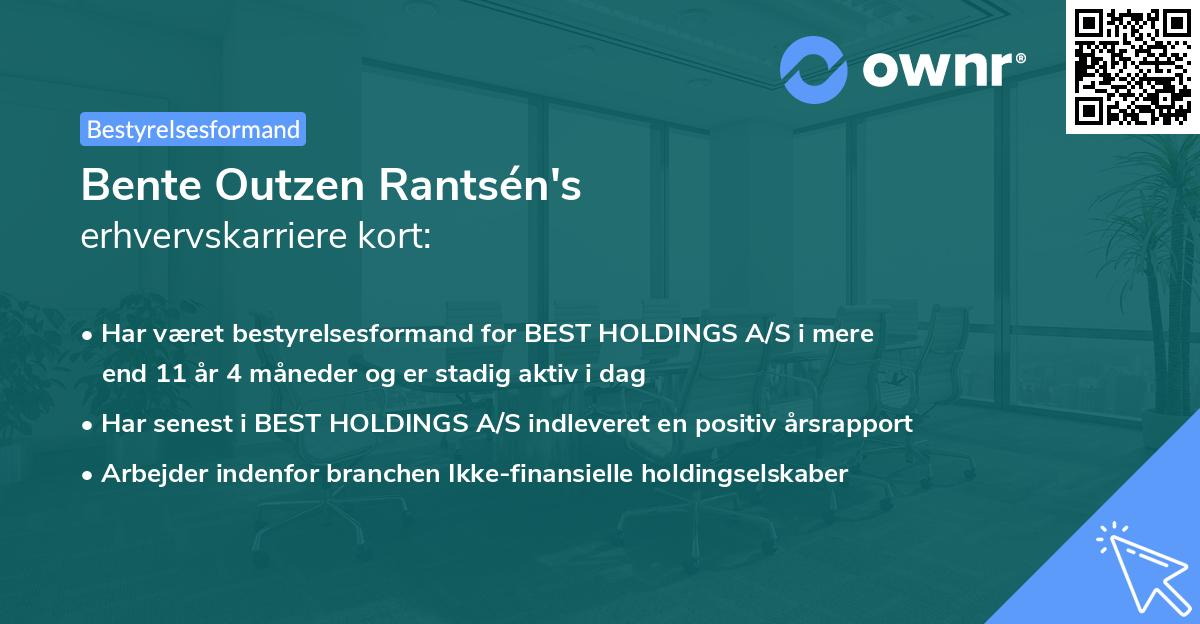 ownr®

Bestyrelsesformand

Bente Outzen Rantsén's
erhvervskarriere kort:

• Har været bestyrelsesformand for BEST HOLDINGS A/S i mere end 11 år 4 måneder og er stadig aktiv i dag

• Har senest i BEST HOLDINGS A/S indleveret en positiv årsrapport

• Arbejder indenfor branchen Ikke-finansielle holdingselskaber